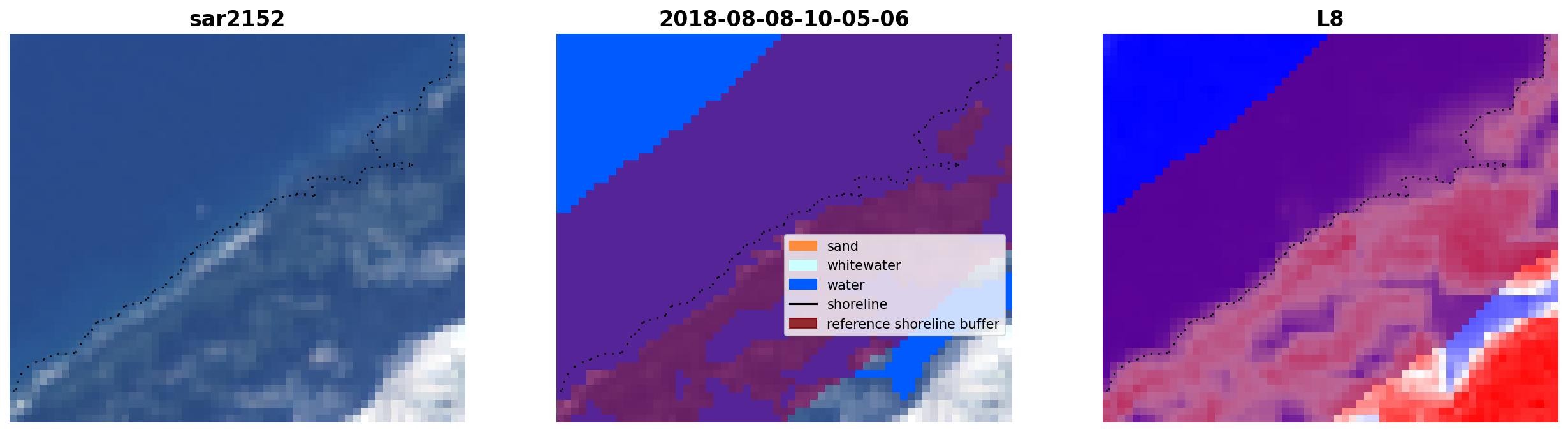 sar2152

2018-08-08-10-05-06

sand
whitewater
water
shoreline
reference shoreline buffer

L8